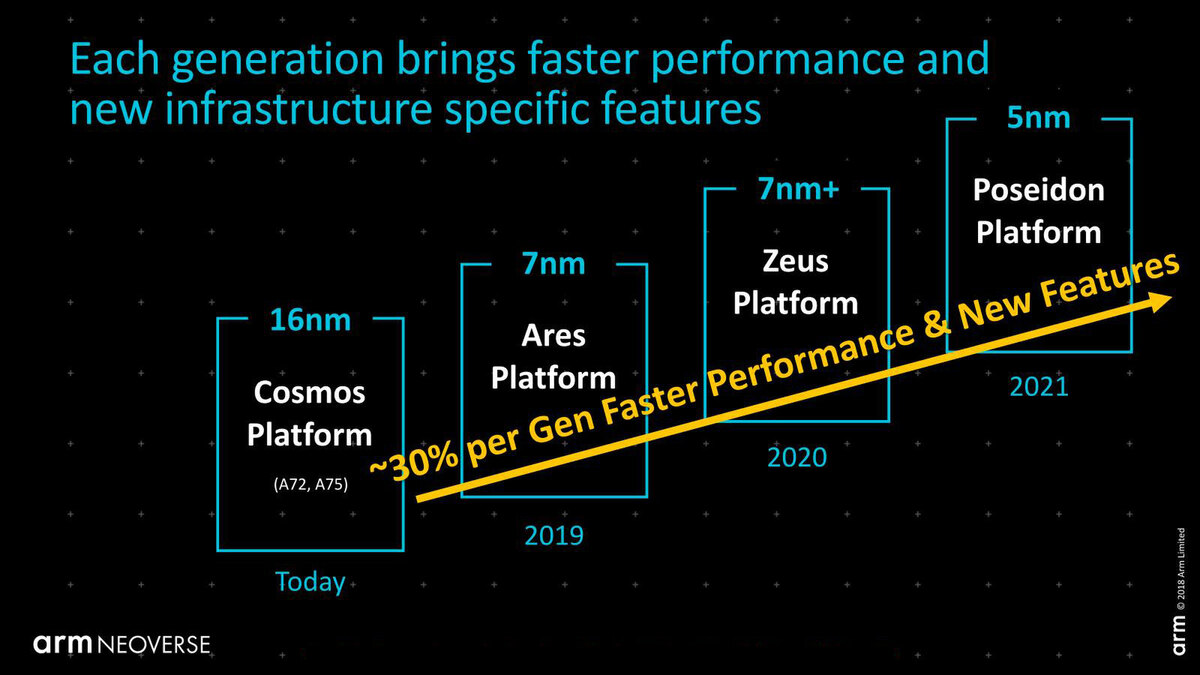 Each generation brings faster performance and new infrastructure specific features

16nm
Cosmos Platform
(A72, A75)
Today

7nm
Ares Platform
2019

7nm+
Zeus Platform
2020

5nm
Poseidon Platform
2021

~30% per Gen Faster Performance & New Features

arm NEOVERSE

arm © 2018 Arm Limited